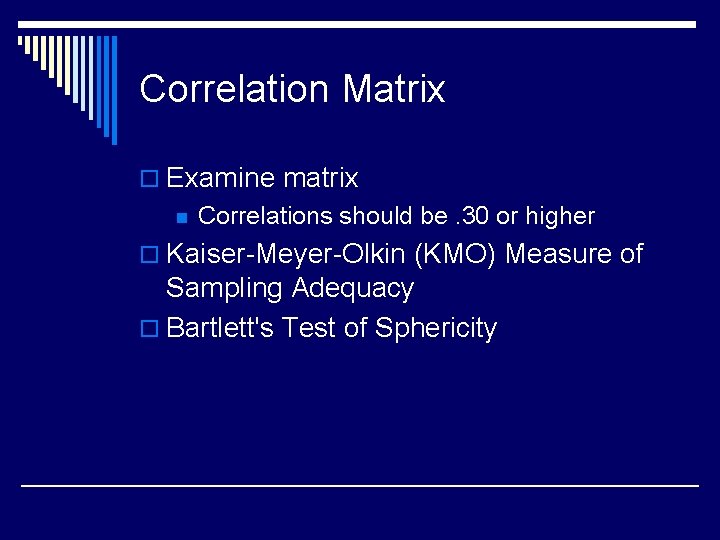 Correlation Matrix

Examine matrix
Correlations should be .30 or higher

Kaiser-Meyer-Olkin (KMO) Measure of Sampling Adequacy

Bartlett's Test of Sphericity